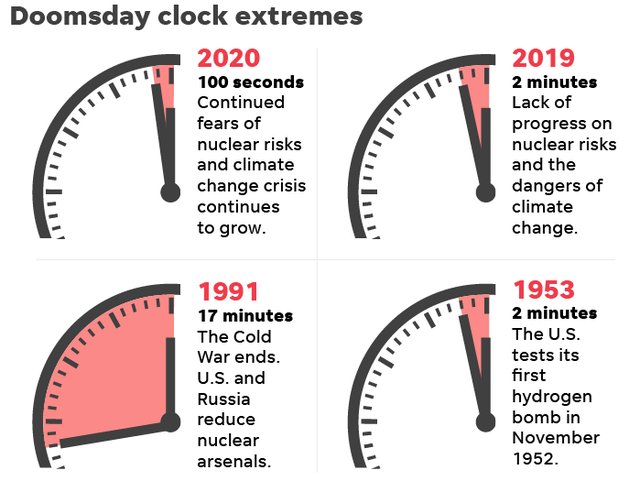 Doomsday clock extremes

2020
100 seconds
Continued fears of nuclear risks and climate change crisis continues to grow.

2019
2 minutes
Lack of progress on nuclear risks and the dangers of climate change.

1991
17 minutes
The Cold War ends. U.S. and Russia reduce nuclear arsenals.

1953
2 minutes
The U.S. tests its first hydrogen bomb in November 1952.